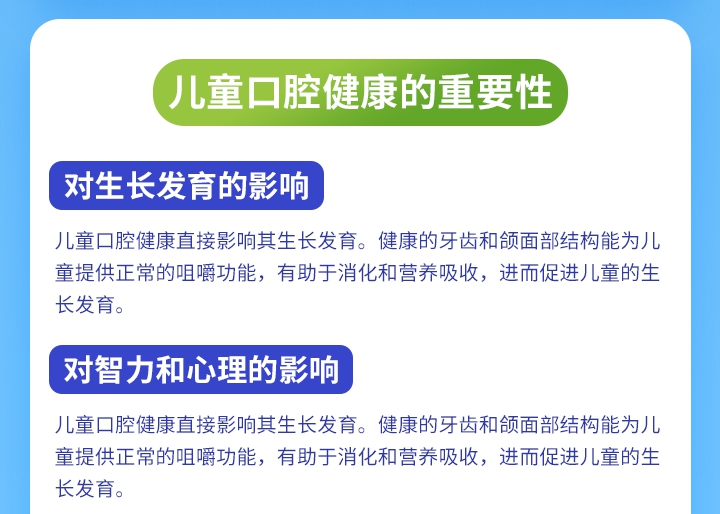 儿童口腔健康的重要性

对生长发育的影响

儿童口腔健康直接影响其生长发育。健康的牙齿和颌面部结构能为儿童提供正常的咀嚼功能，有助于消化和营养吸收，进而促进儿童的生长发育。

对智力和心理的影响

儿童口腔健康直接影响其生长发育。健康的牙齿和颌面部结构能为儿童提供正常的咀嚼功能，有助于消化和营养吸收，进而促进儿童的生长发育。